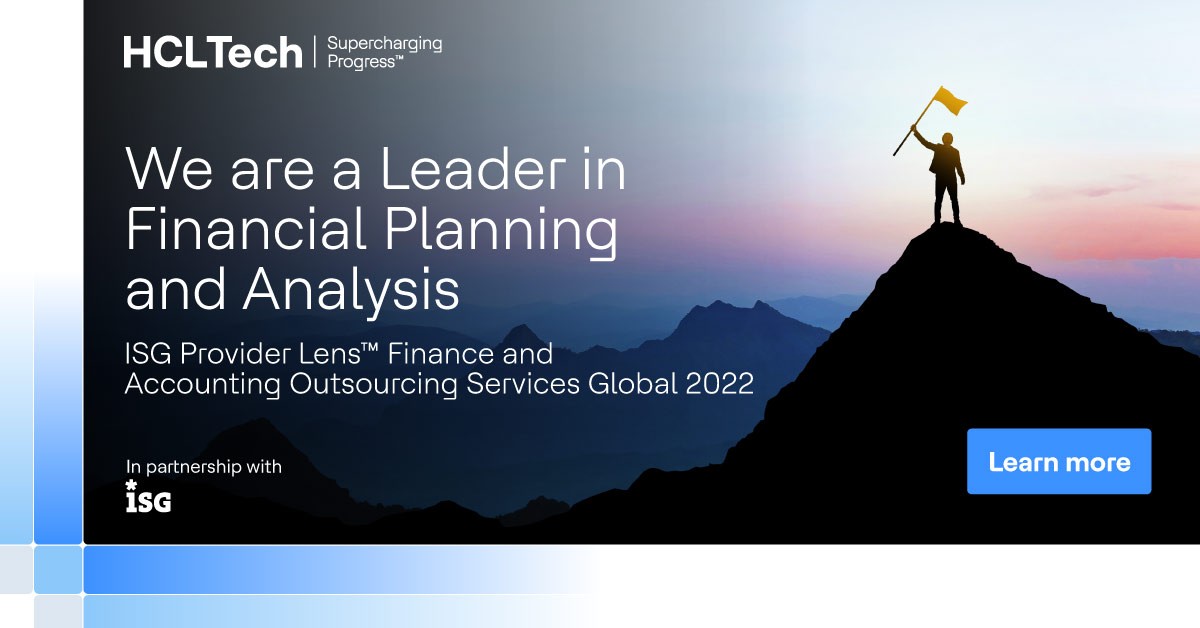 HCLTech | Supercharging Progress™

We are a Leader in Financial Planning and Analysis

ISG Provider Lens™ Finance and Accounting Outsourcing Services Global 2022

In partnership with

ISG

Learn more